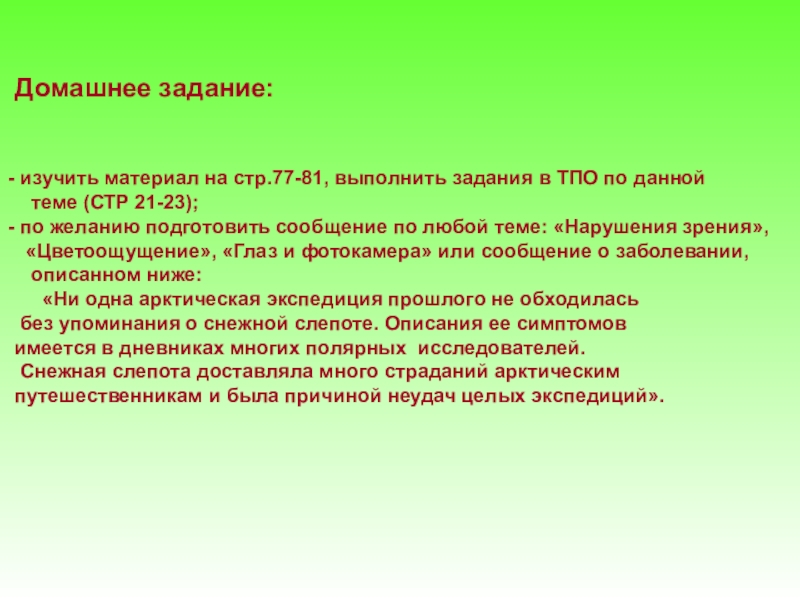 Домашнее задание:

- изучить материал на стр.77-81, выполнить задания в ТПО по данной теме (СТР 21-23);
- по желанию подготовить сообщение по любой теме: «Нарушения зрения», «Цветоощущение», «Глаз и фотокамера» или сообщение о заболевании, описанном ниже:

«Ни одна арктическая экспедиция прошлого не обходилась без упоминания о снежной слепоте. Описания ее симптомов имеется в дневниках многих полярных исследователей.

Снежная слепота доставляла много страданий арктическим путешественникам и была причиной неудач целых экспедиций».